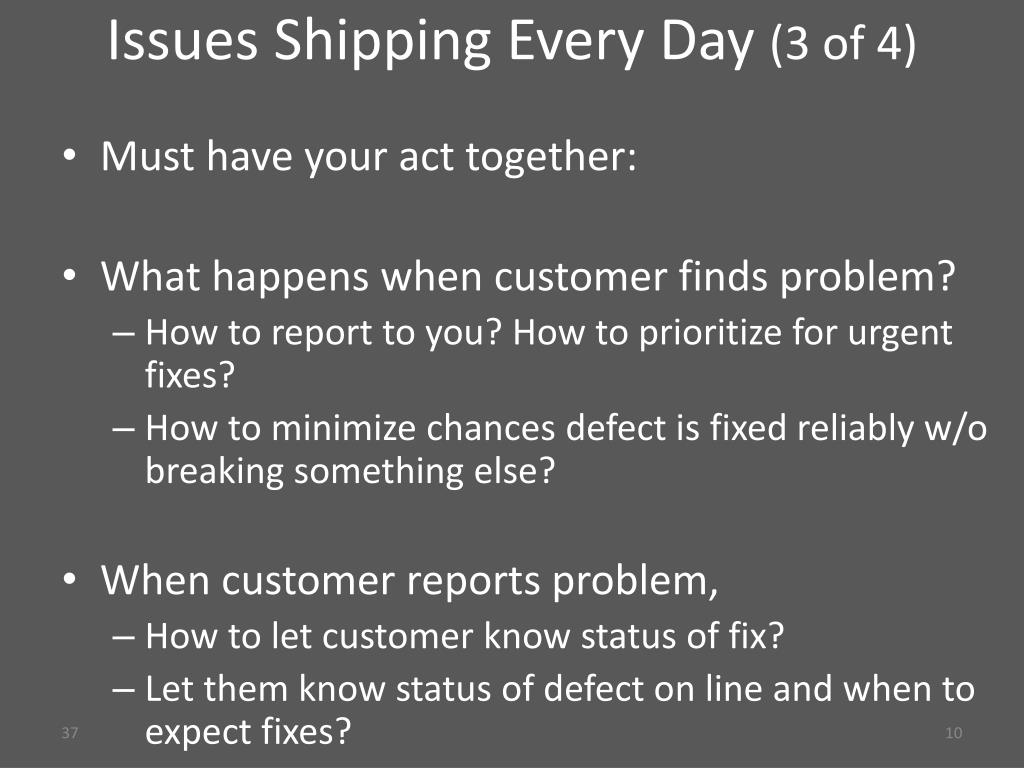 Issues Shipping Every Day (3 of 4)

• Must have your act together:

• What happens when customer finds problem?
– How to report to you? How to prioritize for urgent fixes?
– How to minimize chances defect is fixed reliably w/o breaking something else?

• When customer reports problem,
– How to let customer know status of fix?
– Let them know status of defect on line and when to expect fixes?

37

10